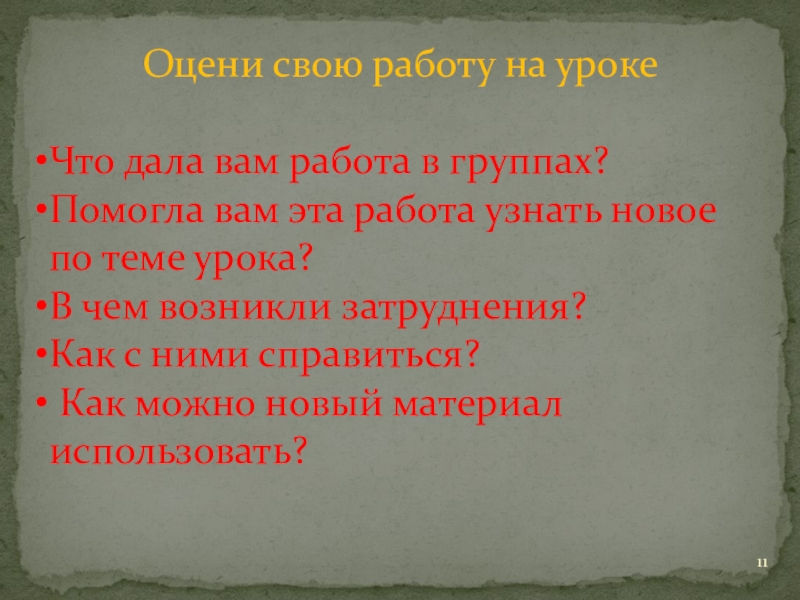 Оцени свою работу на уроке

•Что дала вам работа в группах?
•Помогла вам эта работа узнать новое по теме урока?
•В чем возникли затруднения?
•Как с ними справиться?
• Как можно новый материал использовать?

11